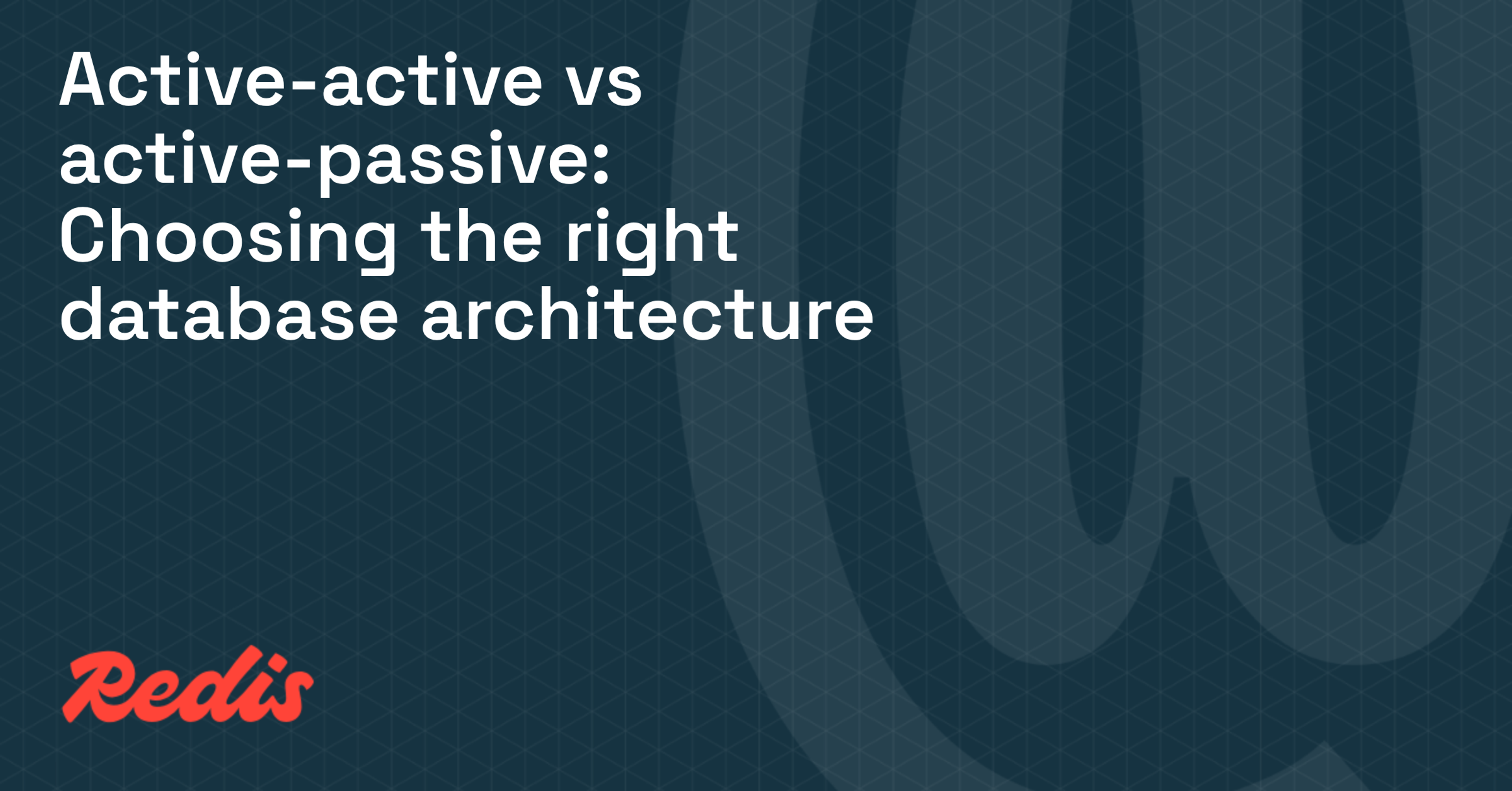 Active-active vs active-passive: Choosing the right database architecture

Redis